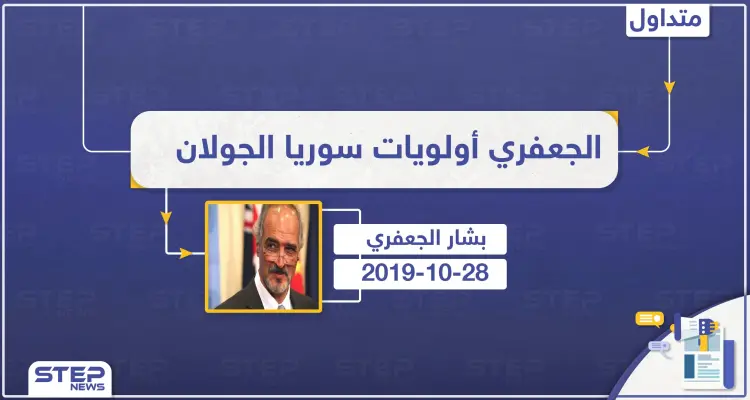 متداول

الجعفري أولويات سوريا الجولان

بشار الجعفري
2019-10-28

STEP NEWS